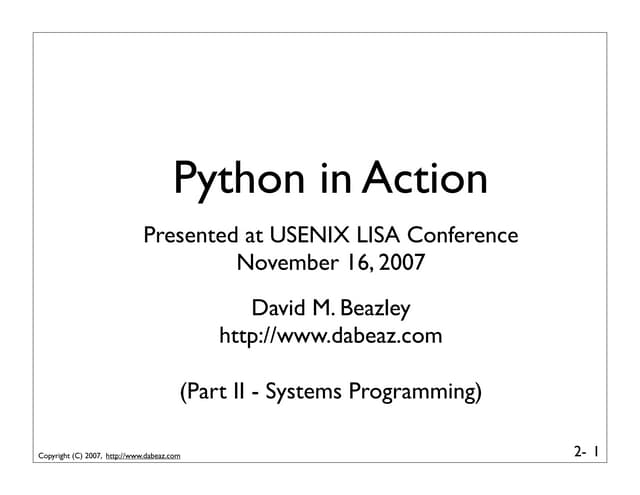 Python in Action

Presented at USENIX LISA Conference
November 16, 2007

David M. Beazley
http://www.dabeaz.com

(Part II - Systems Programming)

Copyright (C) 2007, http://www.dabeaz.com

2- 1